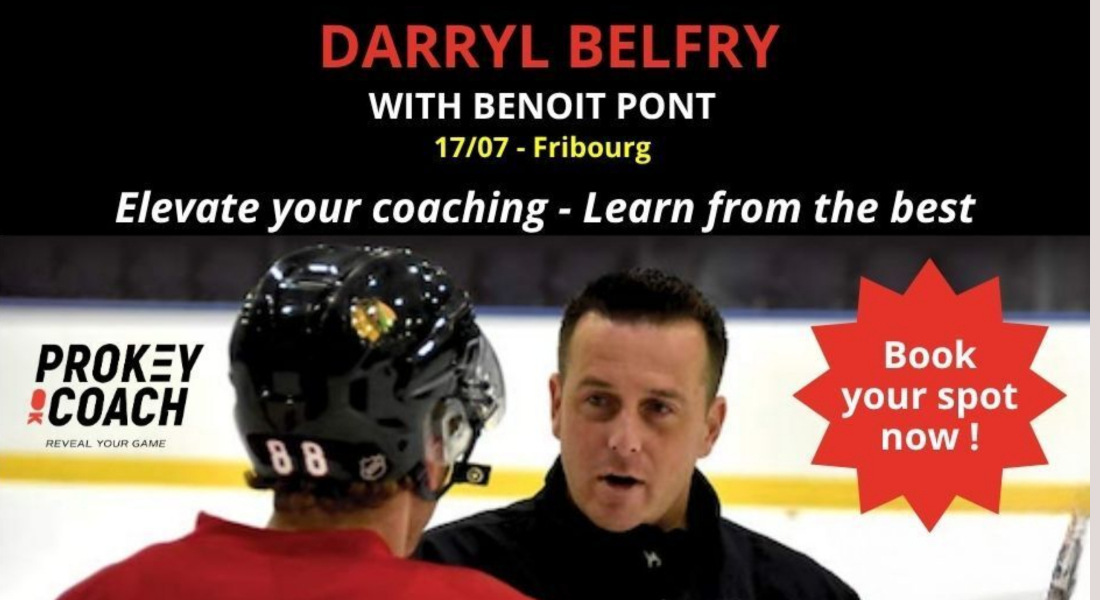 DARRYL BELFRY
WITH BENOIT PONT
17/07 - Fribourg

Elevate your coaching - Learn from the best

PROKEY COACH
REVEAL YOUR GAME

88

Book your spot now !